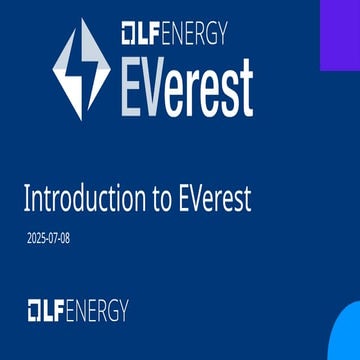 LF ENERGY
EVerest

Introduction to EVerest

2025-07-08

LF ENERGY